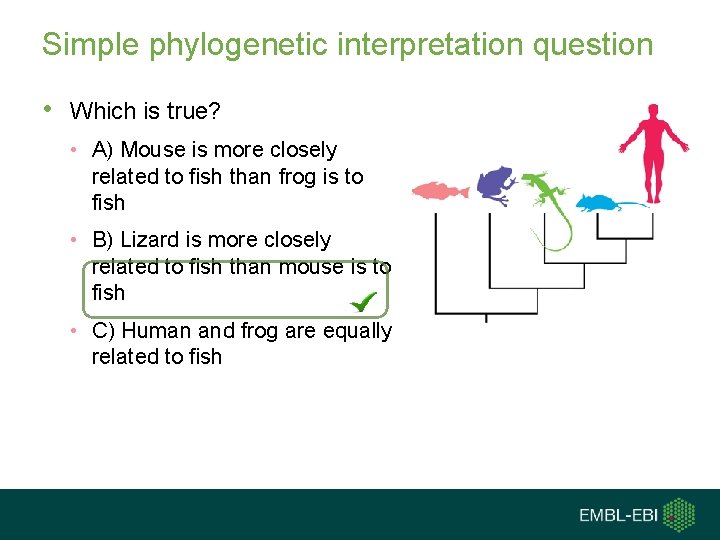 Simple phylogenetic interpretation question

• Which is true?

• A) Mouse is more closely related to fish than frog is to fish

• B) Lizard is more closely related to fish than mouse is to fish

• C) Human and frog are equally related to fish

EMBL-EBI